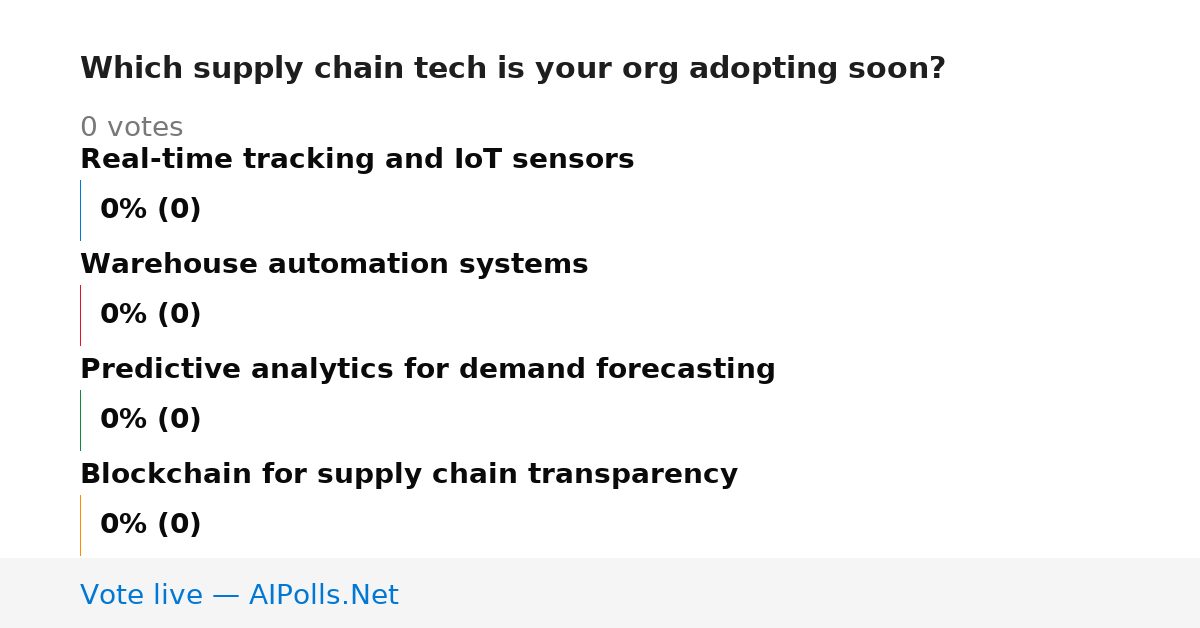 Which supply chain tech is your org adopting soon?

0 votes

Real-time tracking and IoT sensors

0% (0)

Warehouse automation systems

0% (0)

Predictive analytics for demand forecasting

0% (0)

Blockchain for supply chain transparency

0% (0)

Vote live — AIPolls.Net